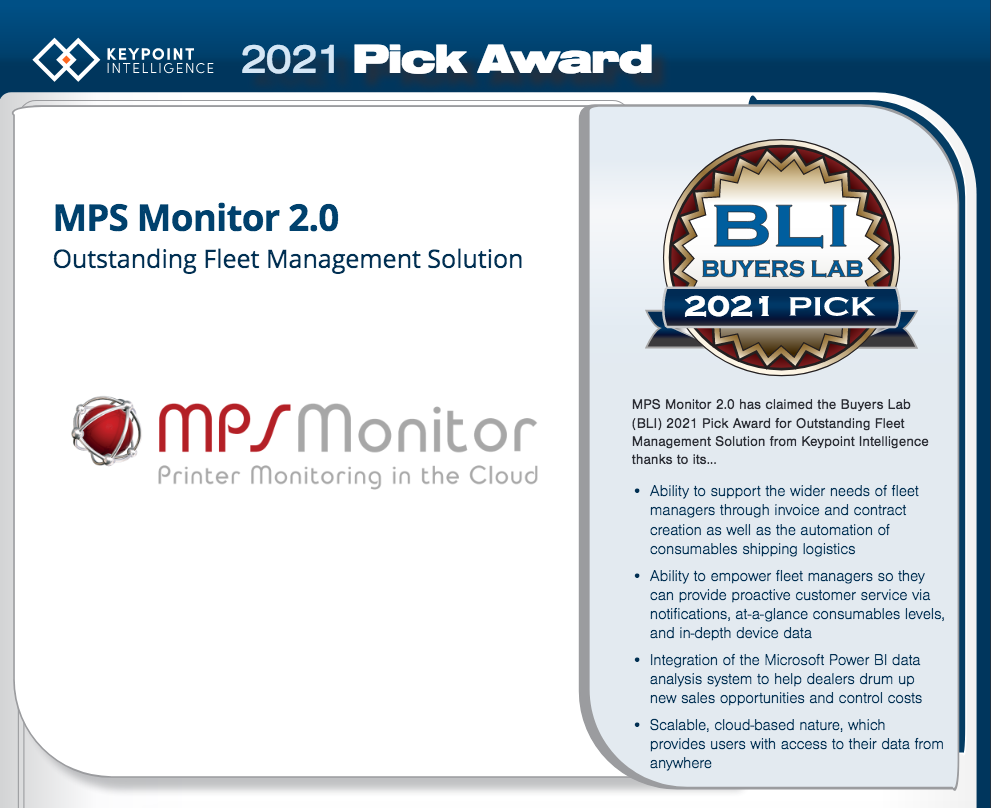 KEYPOINT INTELLIGENCE 2021 Pick Award

MPS Monitor 2.0
Outstanding Fleet Management Solution

MPS Monitor
Printer Monitoring in the Cloud

BLI
BUYERS LAB
2021 PICK

MPS Monitor 2.0 has claimed the Buyers Lab (BLI) 2021 Pick Award for Outstanding Fleet Management Solution from Keypoint Intelligence thanks to its...

• Ability to support the wider needs of fleet managers through invoice and contract creation as well as the automation of consumables shipping logistics
• Ability to empower fleet managers so they can provide proactive customer service via notifications, at-a-glance consumables levels, and in-depth device data
• Integration of the Microsoft Power BI data analysis system to help dealers drum up new sales opportunities and control costs
• Scalable, cloud-based nature, which provides users with access to their data from anywhere